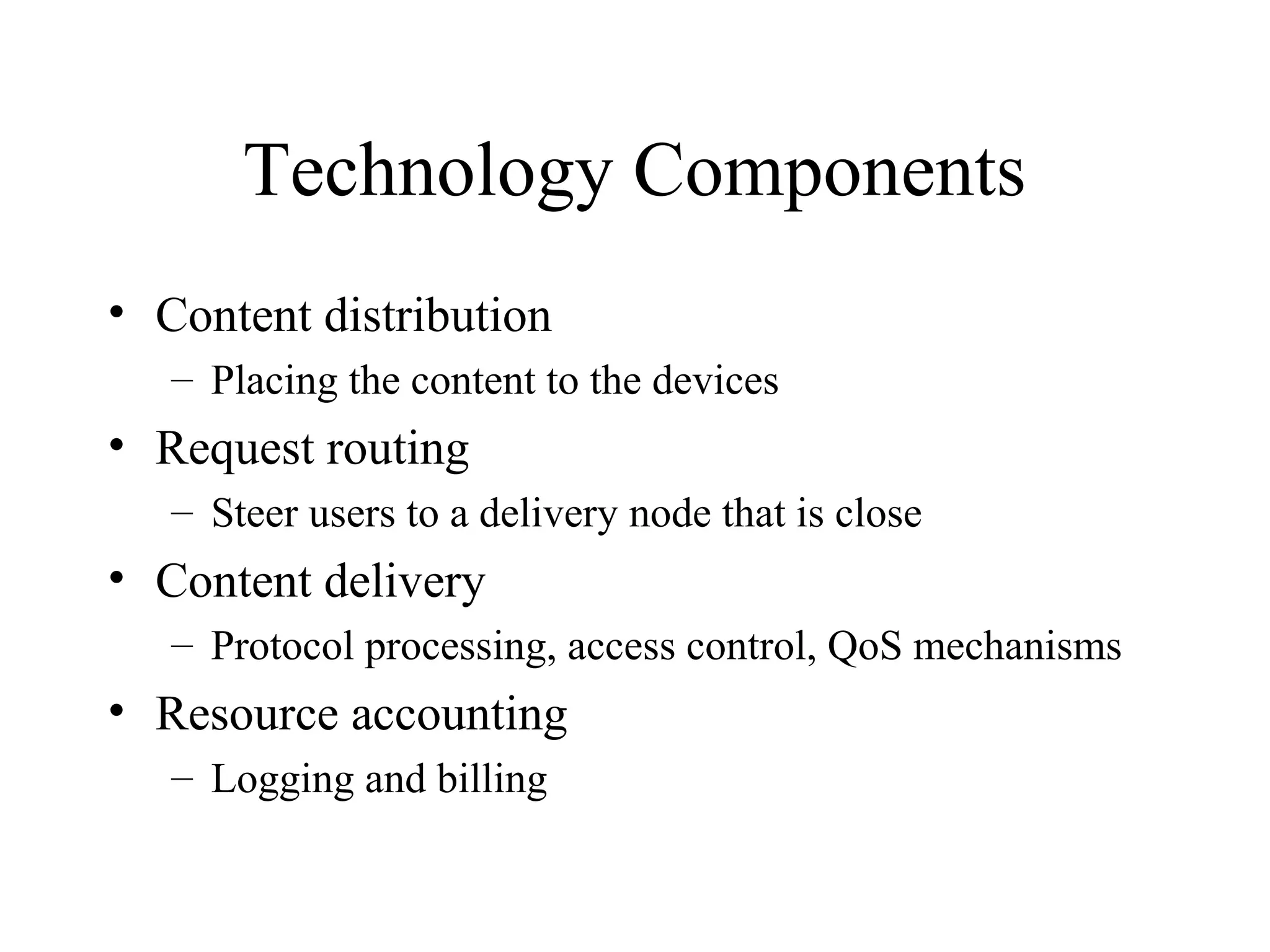 Technology Components

• Content distribution
– Placing the content to the devices
• Request routing
– Steer users to a delivery node that is close
• Content delivery
– Protocol processing, access control, QoS mechanisms
• Resource accounting
– Logging and billing